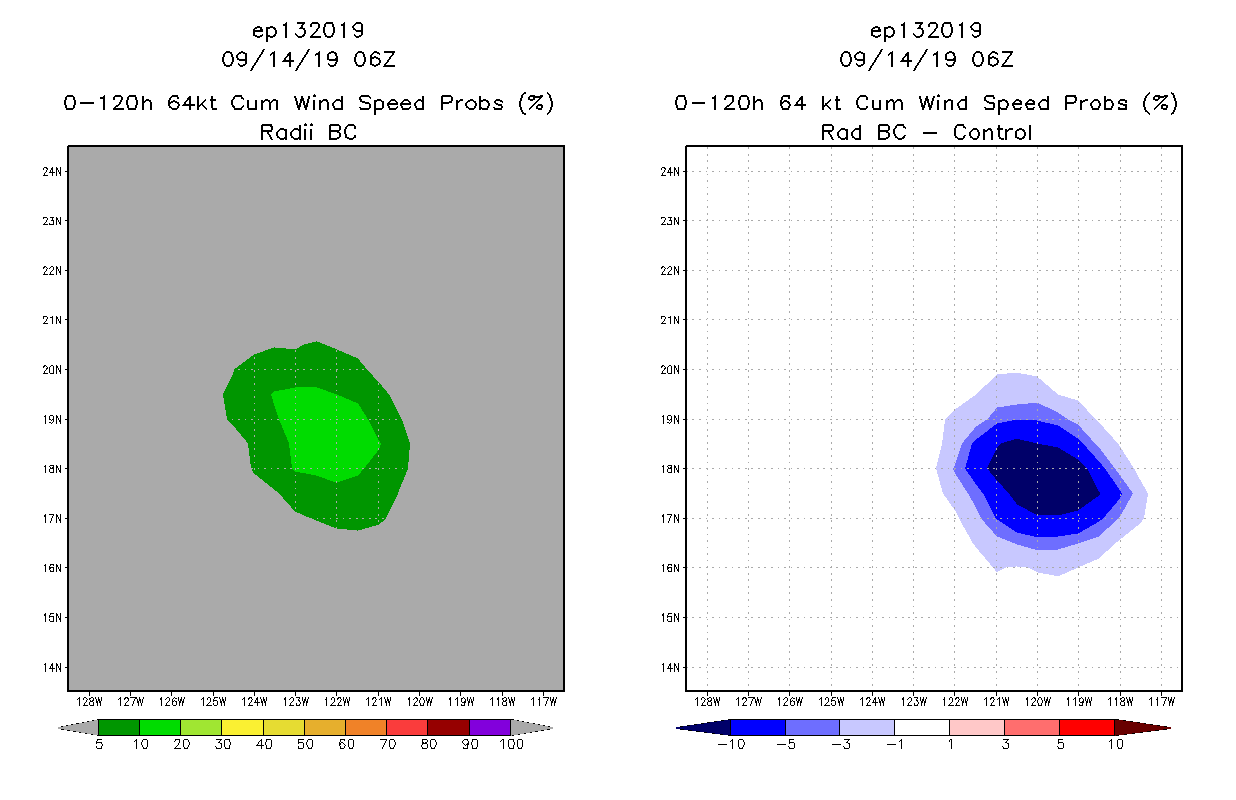 ep132019
09/14/19 06Z
0-120h 64kt Cum Wind Speed Probs (%)
Radii BC

24N
23N
22N
21N
20N
19N
18N
17N
16N
15N
14N

128W 127W 126W 125W 124W 123W 122W 121W 120W 119W 118W 117W

5 10 20 30 40 50 60 70 80 90 100

ep132019
09/14/19 06Z
0-120h 64 kt Cum Wind Speed Probs (%)
Rad BC - Control

24N
23N
22N
21N
20N
19N
18N
17N
16N
15N
14N

128W 127W 126W 125W 124W 123W 122W 121W 120W 119W 118W 117W

-10 -5 -3 -1 1 3 5 10